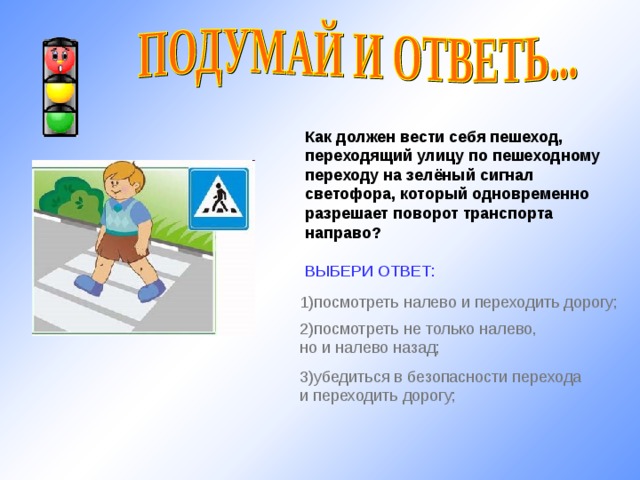 ПОДУМАЙ И ОТВЕТЬ...

Как должен вести себя пешеход, переходящий улицу по пешеходному переходу на зелёный сигнал светофора, который одновременно разрешает поворот транспорта направо?

ВЫБЕРИ ОТВЕТ:

1)посмотреть налево и переходить дорогу;

2)посмотреть не только налево, но и налево назад;

3)убедиться в безопасности перехода и переходить дорогу;